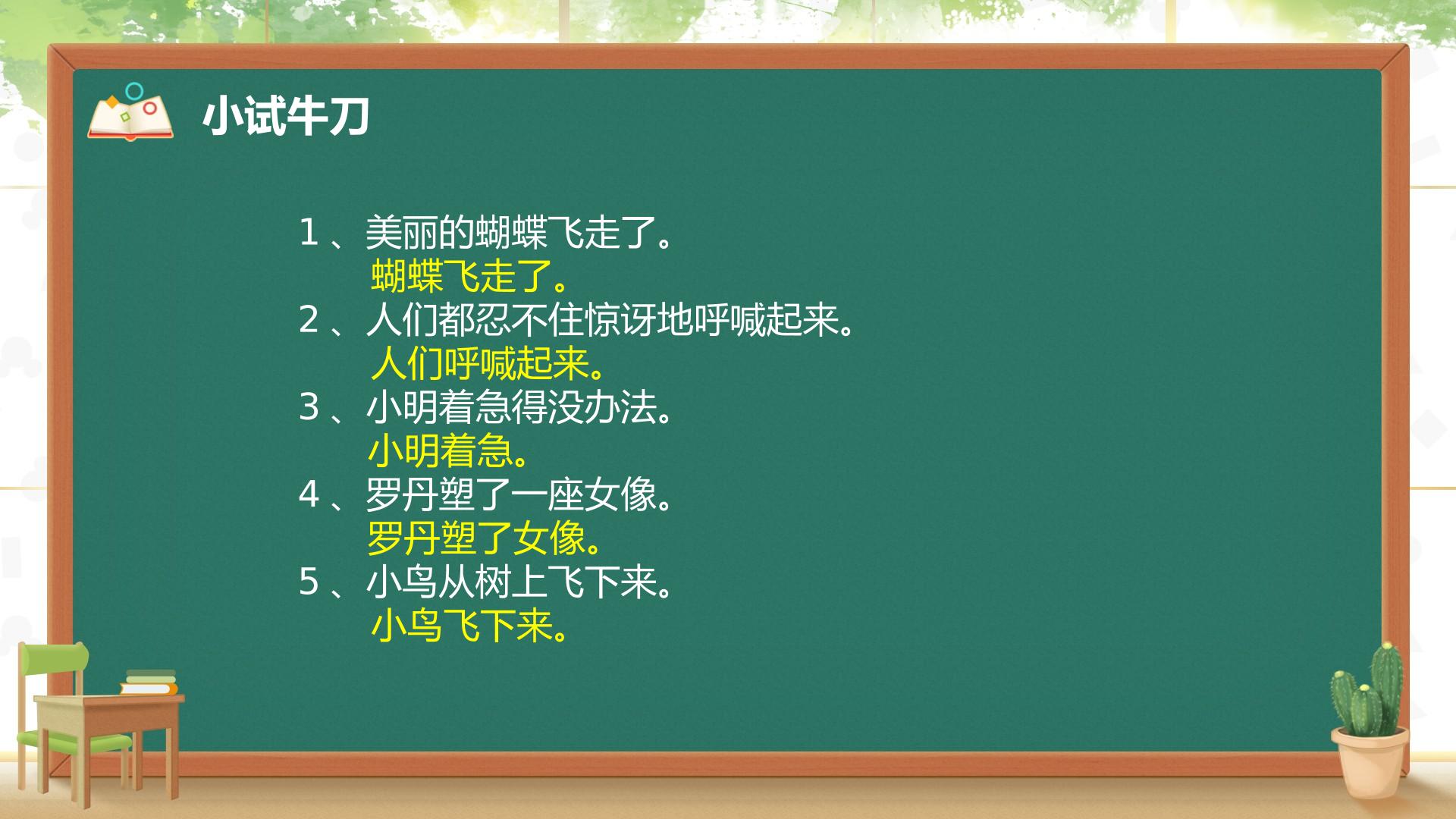 小试牛刀

1、美丽的蝴蝶飞走了。
蝴蝶飞走了。
2、人们都忍不住惊讶地呼喊起来。
人们呼喊起来。
3、小明着急得没办法。
小明着急。
4、罗丹塑了一座女像。
罗丹塑了女像。
5、小鸟从树上飞下来。
小鸟飞下来。